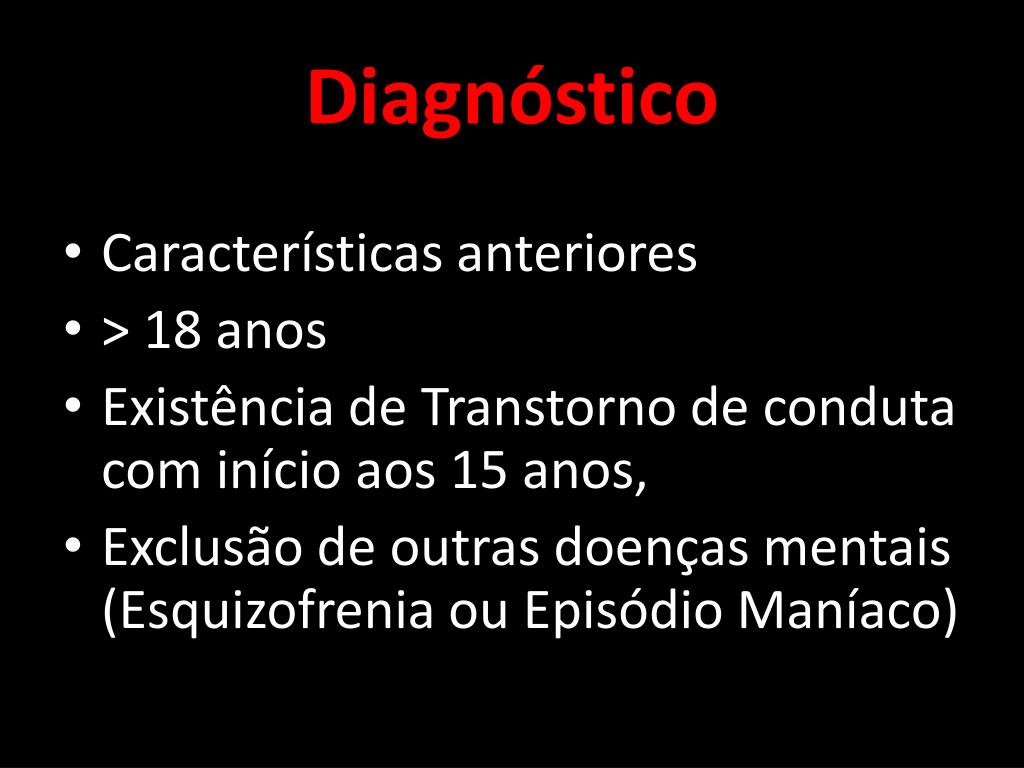 Diagnóstico

• Características anteriores
• > 18 anos
• Existência de Transtorno de conduta com início aos 15 anos,
• Exclusão de outras doenças mentais (Esquizofrenia ou Episódio Maníaco)